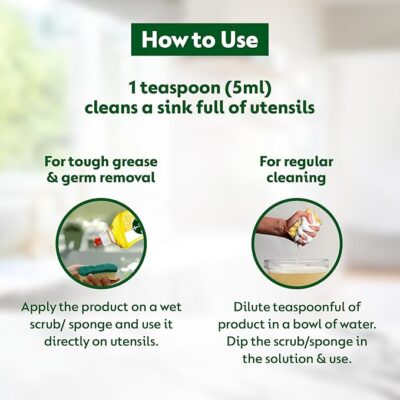 How to Use

1 teaspoon (5ml) cleans a sink full of utensils

For tough grease & germ removal

Apply the product on a wet scrub/ sponge and use it directly on utensils.

For regular cleaning

Dilute teaspoonful of product in a bowl of water. Dip the scrub/sponge in the solution & use.